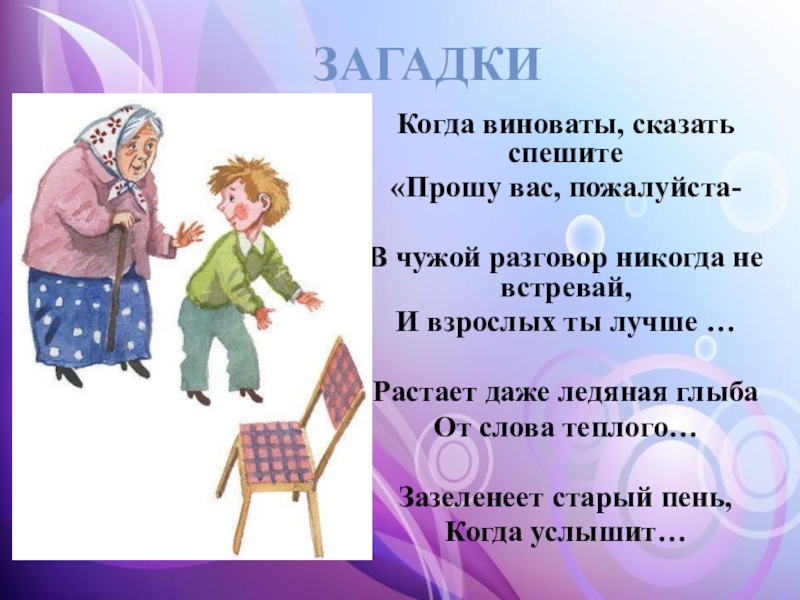 ЗАГАДКИ

Когда виноваты, сказать спешите
«Прошу вас, пожалуйста-

В чужой разговор никогда не встревай,
И взрослых ты лучше …

Растает даже ледяная глыба
От слова теплого…

Зазеленеет старый пень,
Когда услышит…